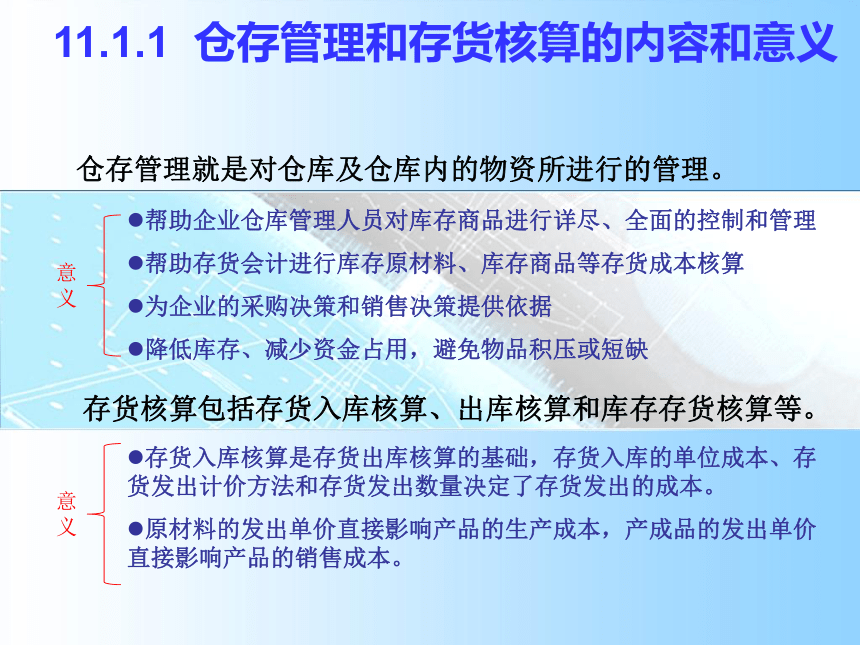 11.1.1 仓存管理和存货核算的内容和意义

仓存管理就是对仓库及仓库内的物资所进行的管理。

意义

●帮助企业仓库管理人员对库存商品进行详尽、全面的控制和管理

●帮助存货会计进行库存原材料、库存商品等存货成本核算

●为企业的采购决策和销售决策提供依据

●降低库存、减少资金占用，避免物品积压或短缺

存货核算包括存货入库核算、出库核算和库存存货核算等。

意义

●存货入库核算是存货出库核算的基础，存货入库的单位成本、存货发出计价方法和存货发出数量决定了存货发出的成本。

●原材料的发出单价直接影响产品的生产成本，产成品的发出单价直接影响产品的销售成本。